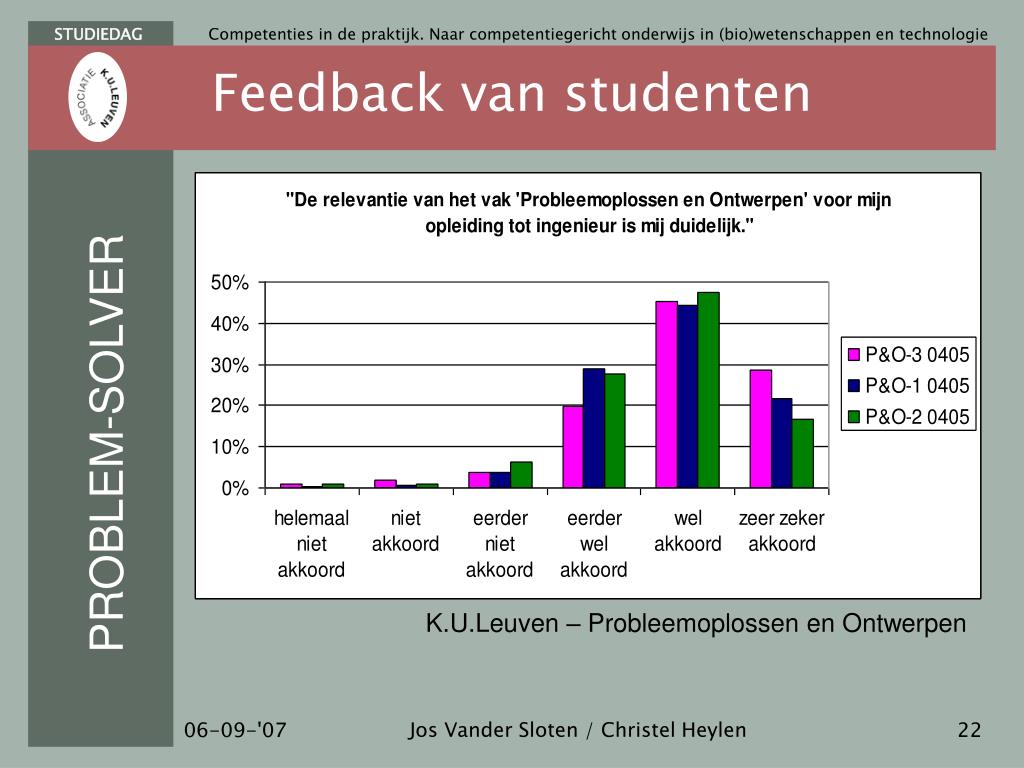 STUDIEDAG

Competenties in de praktijk. Naar competentiegericht onderwijs in (bio)wetenschappen en technologie

ASSOCIATIE K.U.LEUVEN

Feedback van studenten

PROBLEM-SOLVER

"De relevantie van het vak 'Probleemoplossen en Ontwerpen' voor mijn opleiding tot ingenieur is mij duidelijk."

50%
40%
30%
20%
10%
0%

helemaal niet akkoord
niet akkoord
eerder niet akkoord
eerder wel akkoord
wel akkoord
zeer zeker akkoord

P&O-3 0405
P&O-1 0405
P&O-2 0405

K.U.Leuven – Probleemoplossen en Ontwerpen

06-09-'07

Jos Vander Sloten / Christel Heylen

22